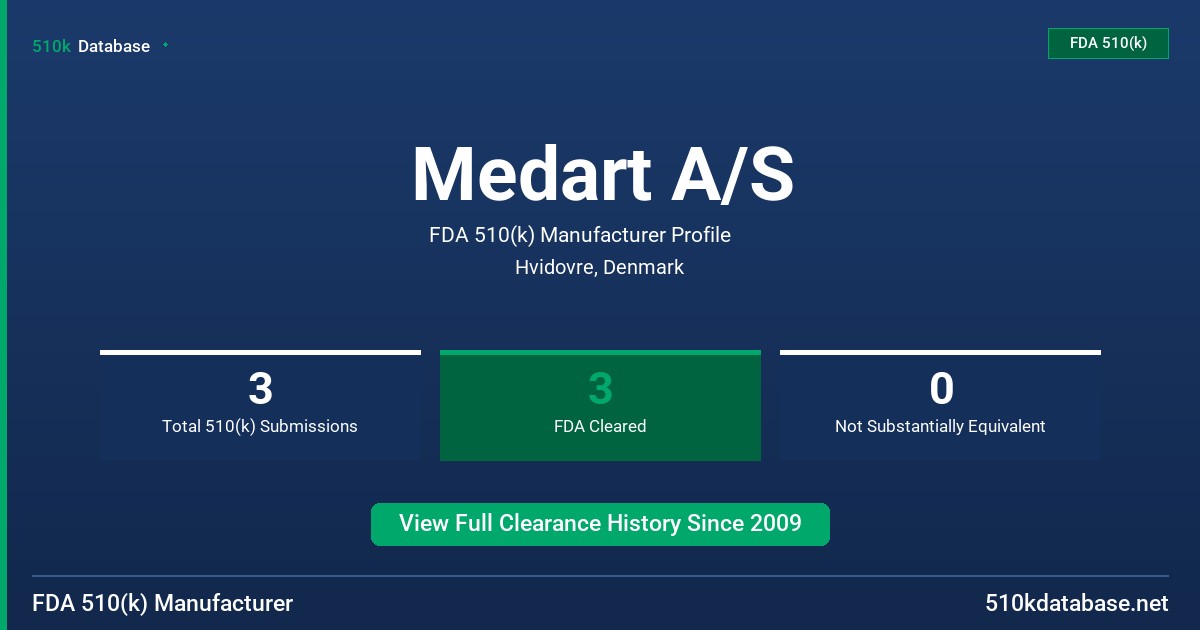 510k Database

FDA 510(k)

Medart A/S

FDA 510(k) Manufacturer Profile

Hvidovre, Denmark

3
Total 510(k) Submissions

3
FDA Cleared

0
Not Substantially Equivalent

View Full Clearance History Since 2009

FDA 510(k) Manufacturer

510kdatabase.net